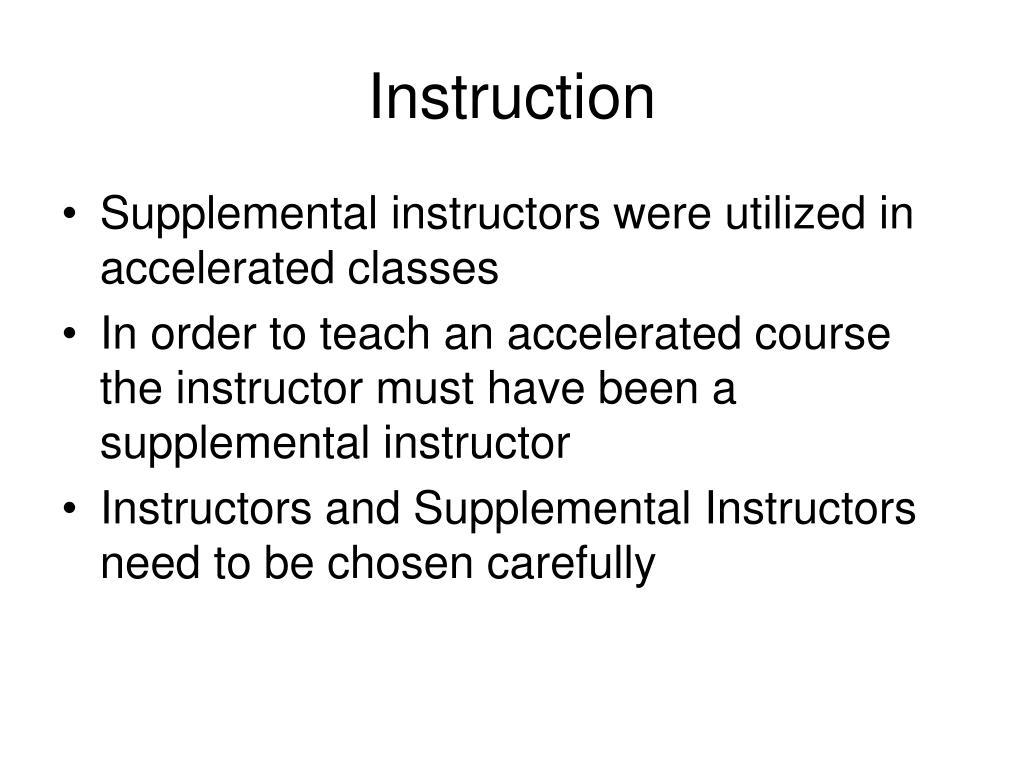 Instruction

• Supplemental instructors were utilized in accelerated classes
• In order to teach an accelerated course the instructor must have been a supplemental instructor
• Instructors and Supplemental Instructors need to be chosen carefully